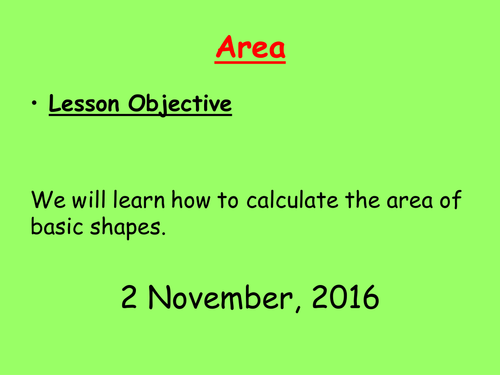 Area

• Lesson Objective

We will learn how to calculate the area of basic shapes.

2 November, 2016